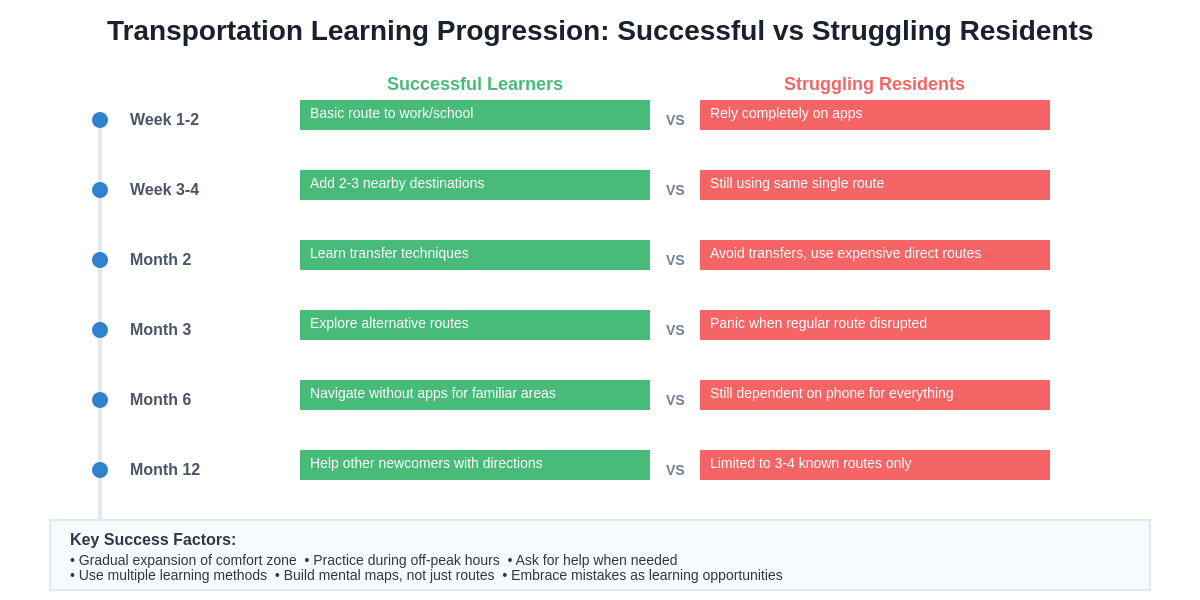 Transportation Learning Progression: Successful vs Struggling Residents

| | Successful Learners | | Struggling Residents |
|---|---|---|---|
| Week 1-2 | Basic route to work/school | VS | Rely completely on apps |
| Week 3-4 | Add 2-3 nearby destinations | VS | Still using same single route |
| Month 2 | Learn transfer techniques | VS | Avoid transfers, use expensive direct routes |
| Month 3 | Explore alternative routes | VS | Panic when regular route disrupted |
| Month 6 | Navigate without apps for familiar areas | VS | Still dependent on phone for everything |
| Month 12 | Help other newcomers with directions | VS | Limited to 3-4 known routes only |

Key Success Factors:
• Gradual expansion of comfort zone • Practice during off-peak hours • Ask for help when needed
• Use multiple learning methods • Build mental maps, not just routes • Embrace mistakes as learning opportunities